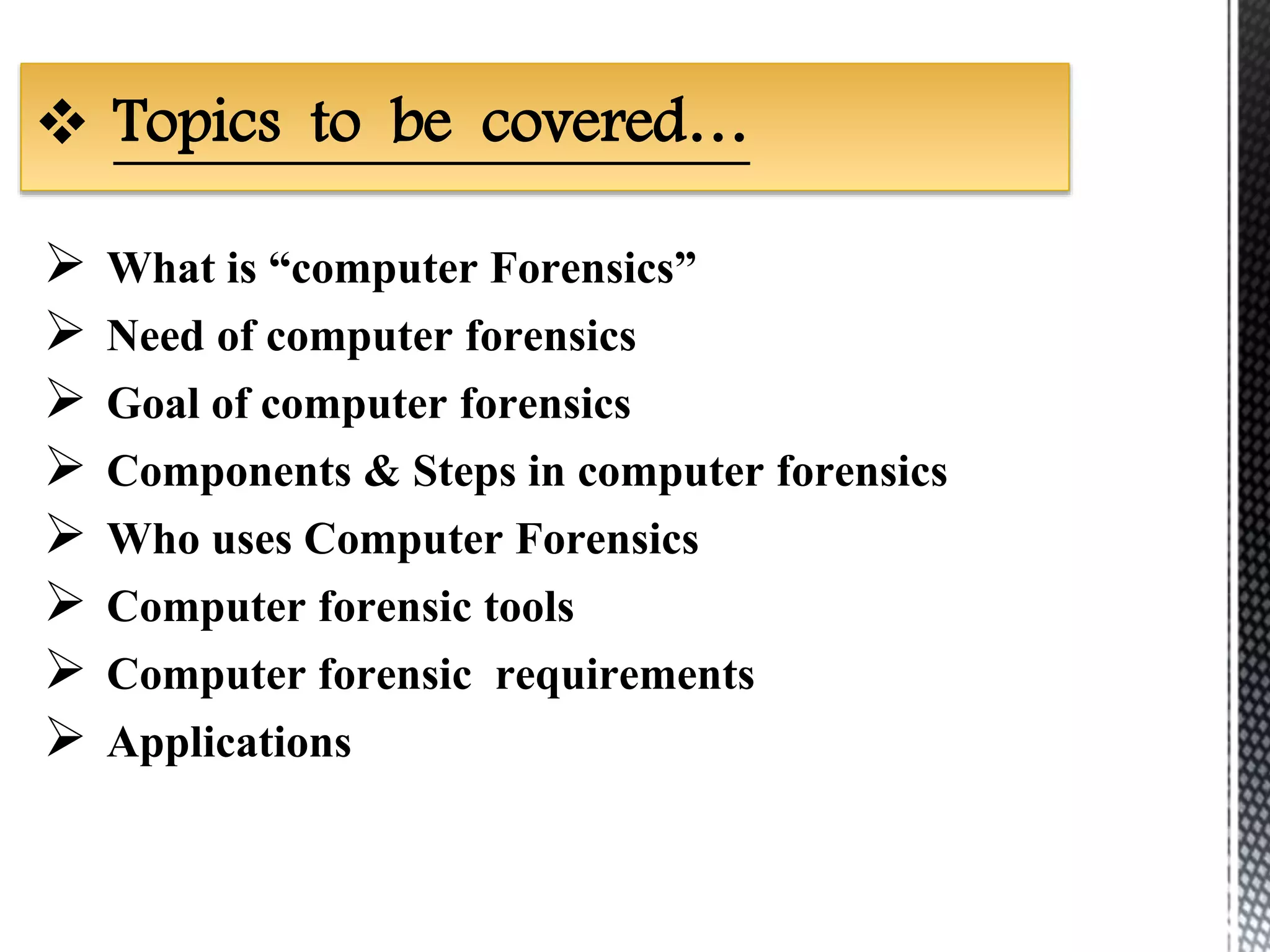 ❖ Topics to be covered…

➢ What is “computer Forensics”
➢ Need of computer forensics
➢ Goal of computer forensics
➢ Components & Steps in computer forensics
➢ Who uses Computer Forensics
➢ Computer forensic tools
➢ Computer forensic requirements
➢ Applications